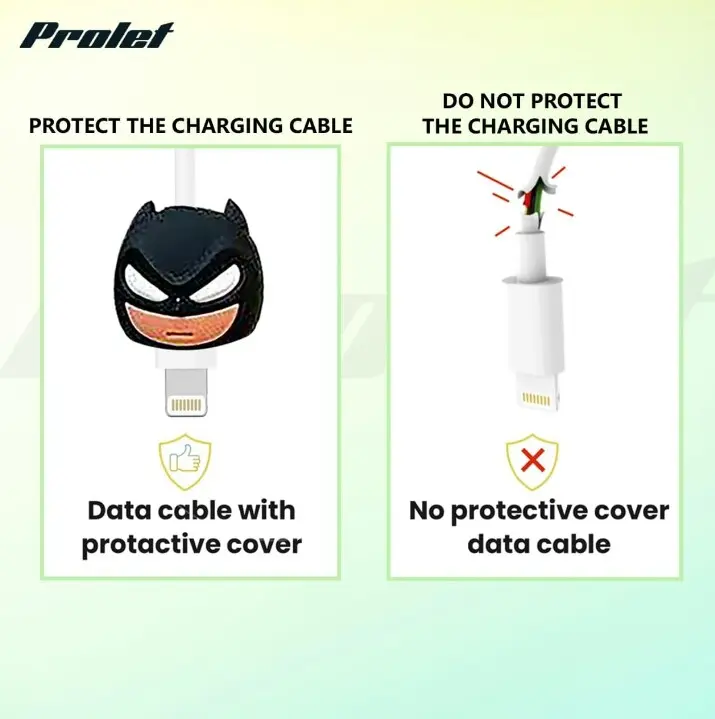 Prolet

PROTECT THE CHARGING CABLE

Data cable with protactive cover

DO NOT PROTECT THE CHARGING CABLE

No protective cover data cable